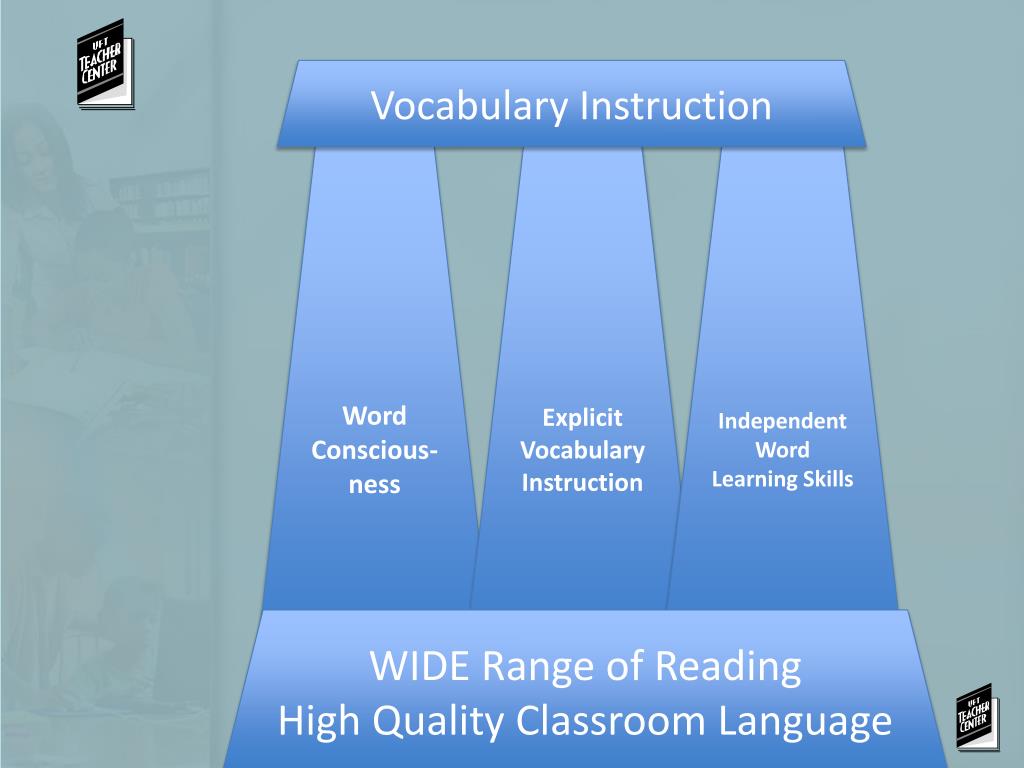 UFT TEACHER CENTER

Vocabulary Instruction

Word Consciousness

Explicit Vocabulary Instruction

Independent Word Learning Skills

WIDE Range of Reading
High Quality Classroom Language

UFT TEACHER CENTER